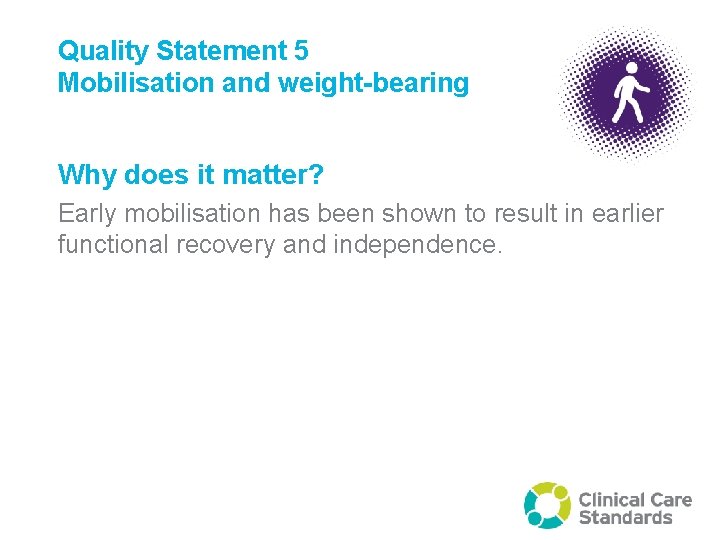 Quality Statement 5
Mobilisation and weight-bearing

Why does it matter?

Early mobilisation has been shown to result in earlier functional recovery and independence.

Clinical Care Standards